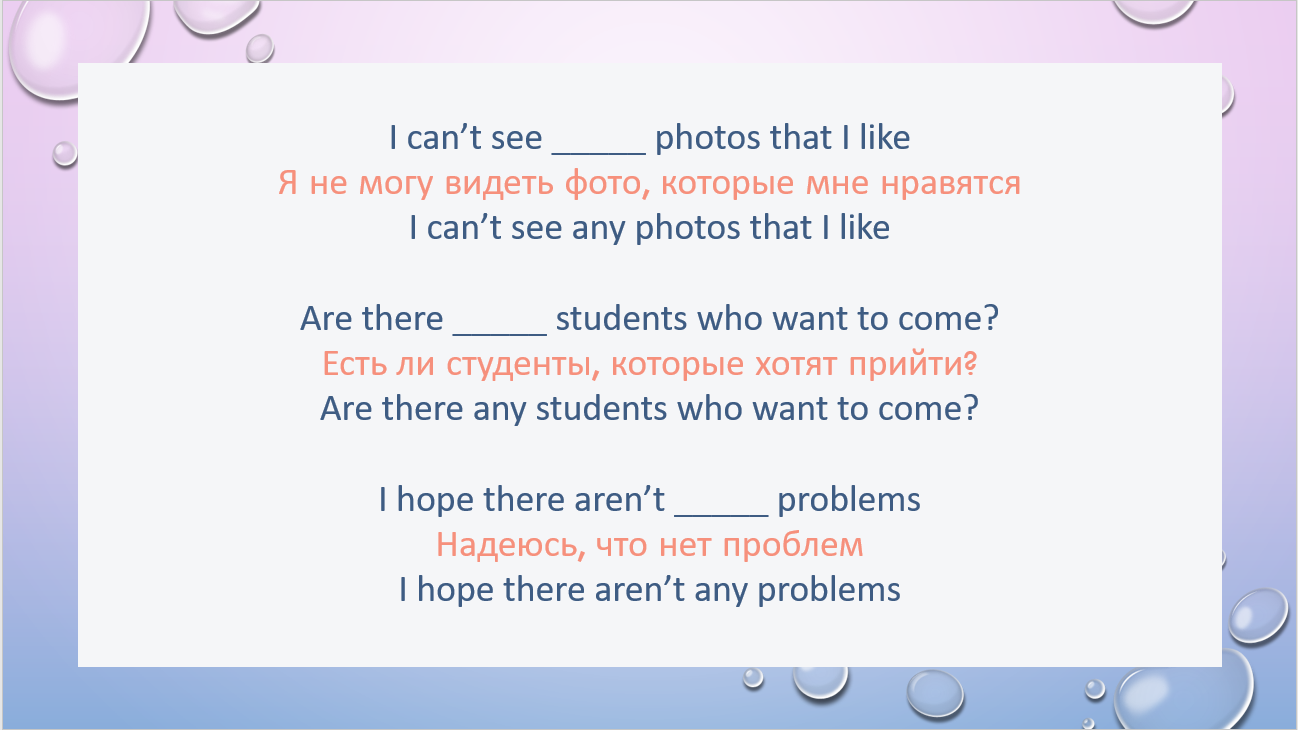 I can’t see _____ photos that I like
Я не могу видеть фото, которые мне нравятся
I can’t see any photos that I like

Are there _____ students who want to come?
Есть ли студенты, которые хотят прийти?
Are there any students who want to come?

I hope there aren’t _____ problems
Надеюсь, что нет проблем
I hope there aren’t any problems